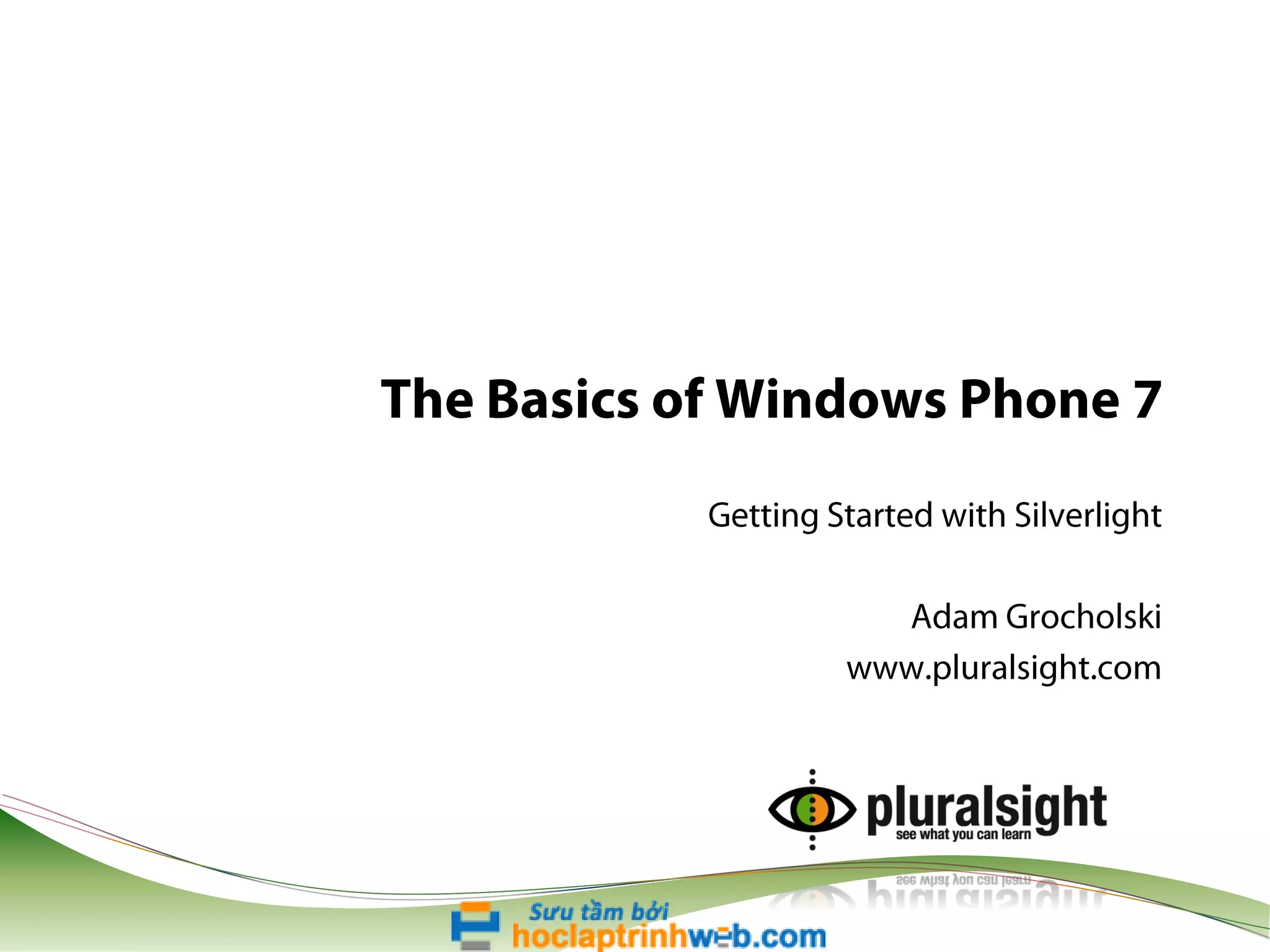 The Basics of Windows Phone 7

Getting Started with Silverlight

Adam Grocholski
www.pluralsight.com

pluralsight
see what you can learn

Sưu tầm bởi
hoclaptrinhweb.com